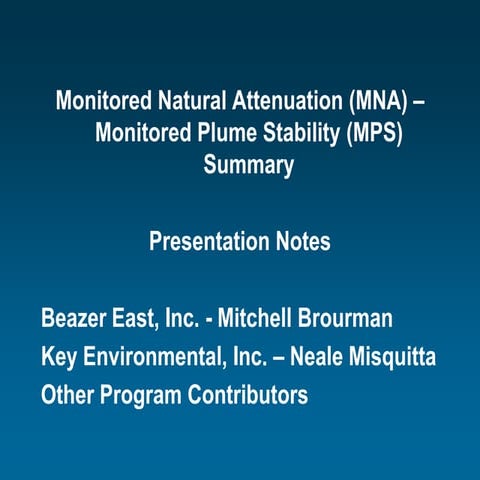 Monitored Natural Attenuation (MNA) – Monitored Plume Stability (MPS) Summary

Presentation Notes

Beazer East, Inc. - Mitchell Brourman

Key Environmental, Inc. – Neale Misquitta

Other Program Contributors